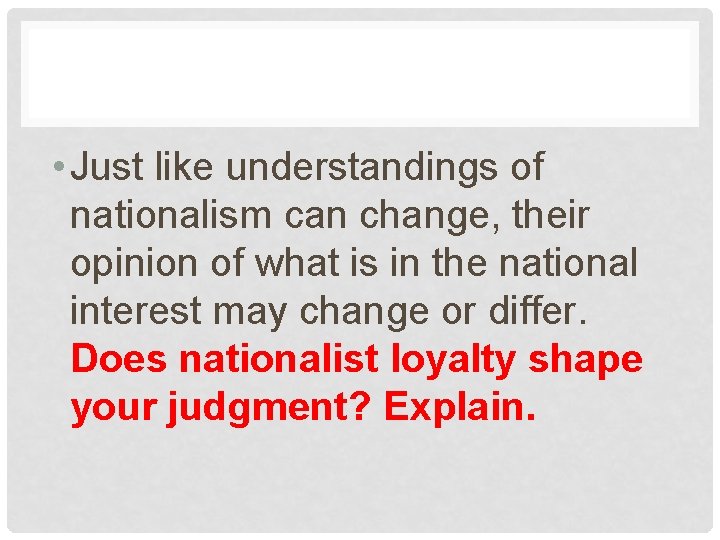 • Just like understandings of nationalism can change, their opinion of what is in the national interest may change or differ. Does nationalist loyalty shape your judgment? Explain.